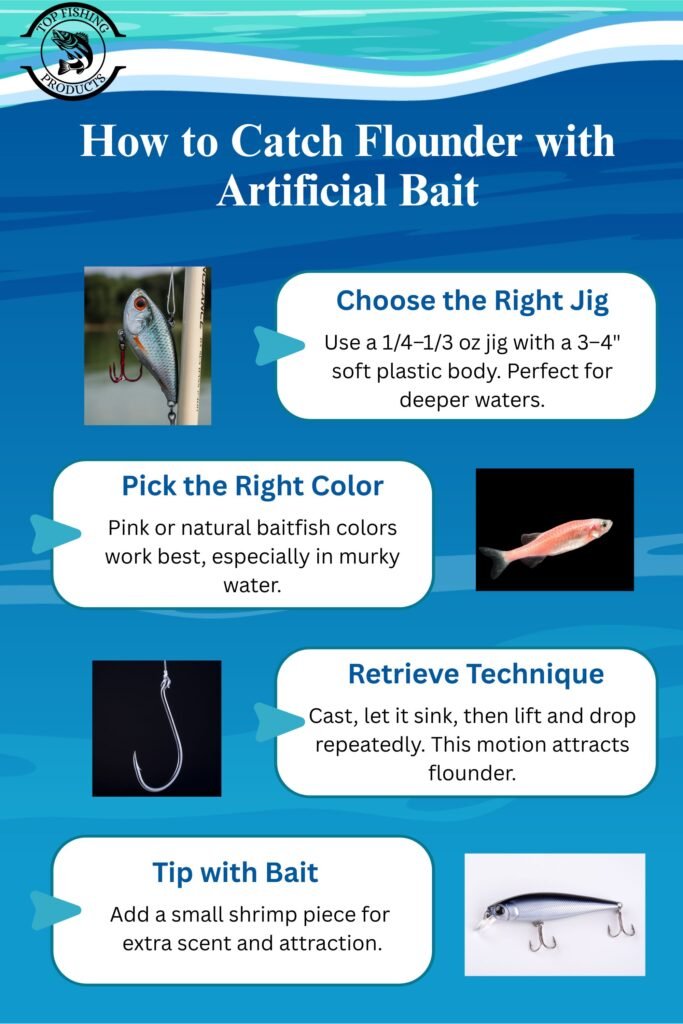 TOP FISHING PRODUCTS

How to Catch Flounder with Artificial Bait

Choose the Right Jig

Use a 1/4–1/3 oz jig with a 3–4" soft plastic body. Perfect for deeper waters.

Pick the Right Color

Pink or natural baitfish colors work best, especially in murky water.

Retrieve Technique

Cast, let it sink, then lift and drop repeatedly. This motion attracts flounder.

Tip with Bait

Add a small shrimp piece for extra scent and attraction.